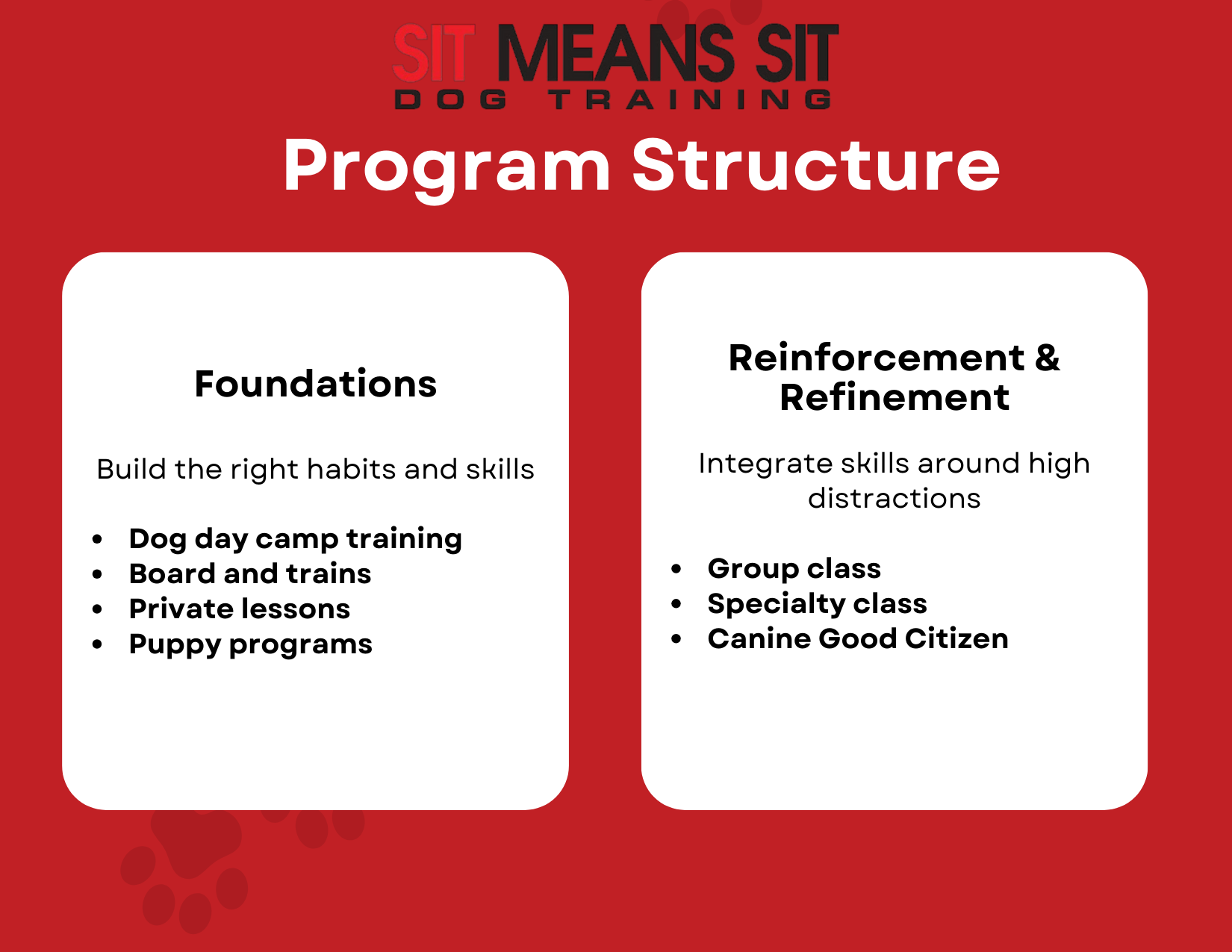 SIT MEANS SIT
DOG TRAINING

Program Structure

Foundations

Build the right habits and skills

- Dog day camp training
- Board and trains
- Private lessons
- Puppy programs

Reinforcement & Refinement

Integrate skills around high distractions

- Group class
- Specialty class
- Canine Good Citizen